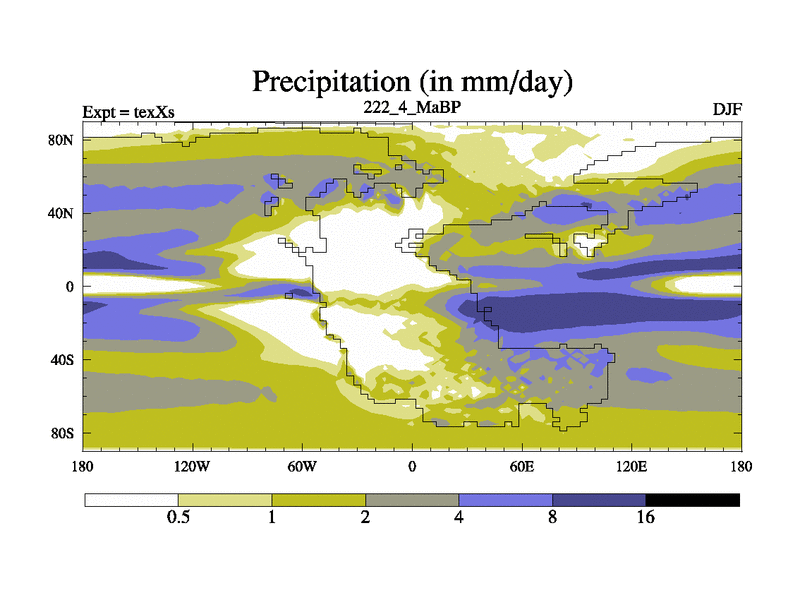 Precipitation (in mm/day)

Expt = texXs

222_4_MaBP

DJF

80N
40N
0
40S
80S

180
120W
60W
0
60E
120E
180

0.5
1
2
4
8
16